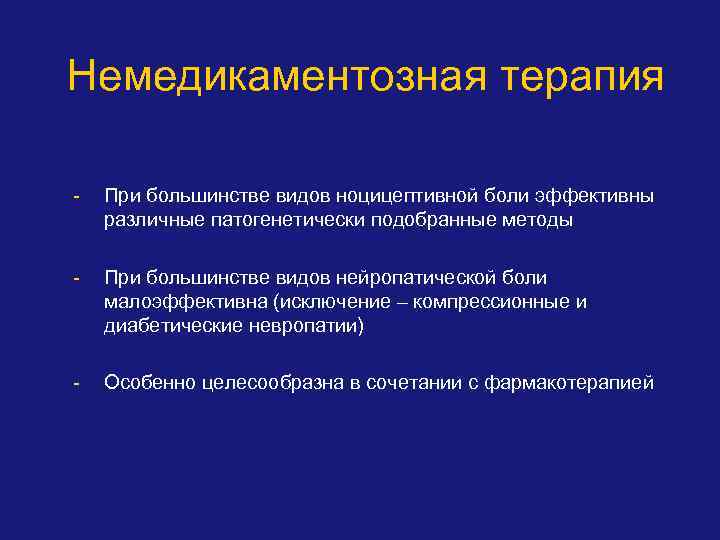 Немедикаментозная терапия

- При большинстве видов ноцицептивной боли эффективны различные патогенетически подобранные методы

- При большинстве видов нейропатической боли малоэффективна (исключение – компрессионные и диабетические невропатии)

- Особенно целесообразна в сочетании с фармакотерапией